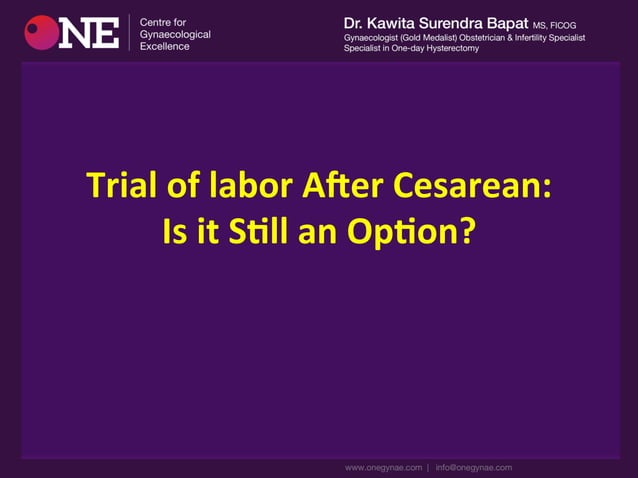 ONE Centre for Gynaecological Excellence

Dr. Kawita Surendra Bapat MS, FICOG
Gynaecologist (Gold Medalist) Obstetrician & Infertility Specialist
Specialist in One-day Hysterectomy

Trial of labor After Cesarean:
Is it Still an Option?

www.onegynae.com | info@onegynae.com